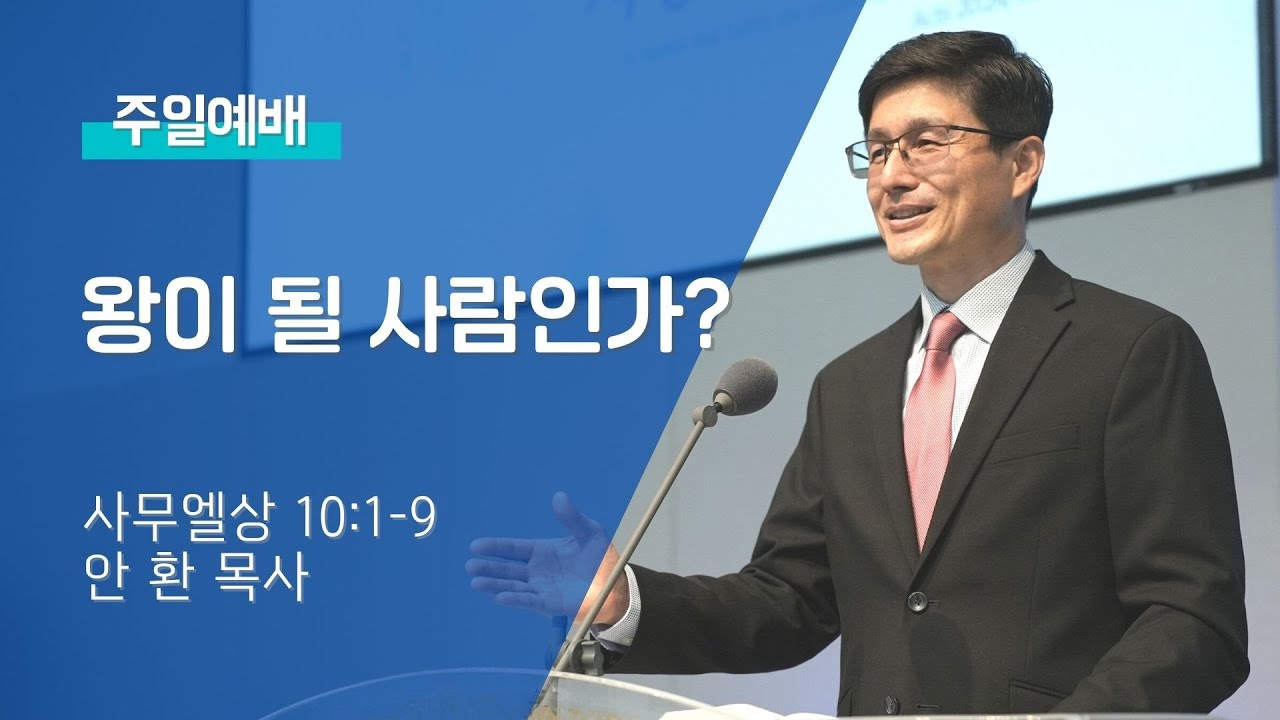 주일예배

왕이 될 사람인가?

사무엘상 10:1-9
안 환 목사